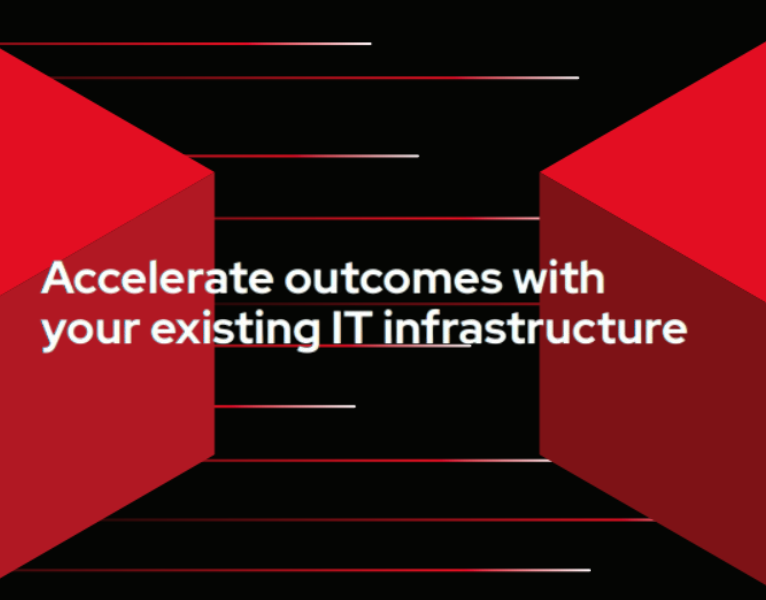 Accelerate outcomes with your existing IT infrastructure